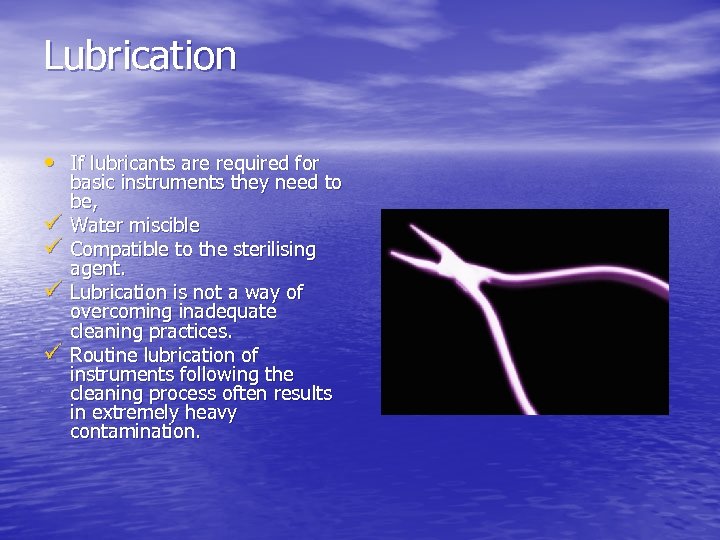 Lubrication

• If lubricants are required for basic instruments they need to be,
✓ Water miscible
✓ Compatible to the sterilising agent.
✓ Lubrication is not a way of overcoming inadequate cleaning practices.
✓ Routine lubrication of instruments following the cleaning process often results in extremely heavy contamination.